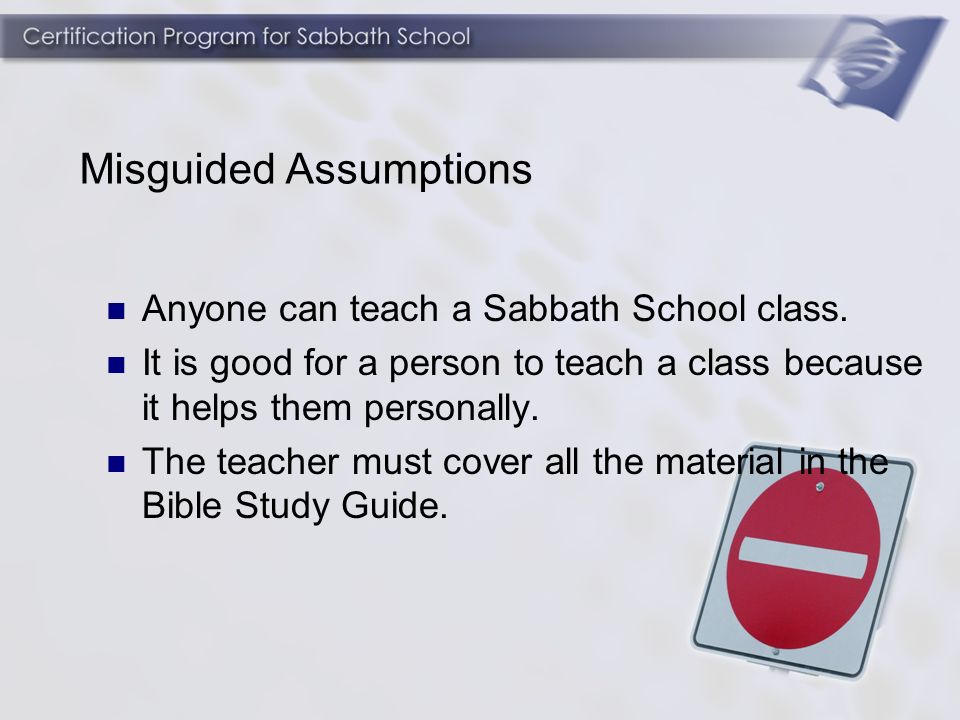 Certification Program for Sabbath School

Misguided Assumptions

- Anyone can teach a Sabbath School class.
- It is good for a person to teach a class because it helps them personally.
- The teacher must cover all the material in the Bible Study Guide.